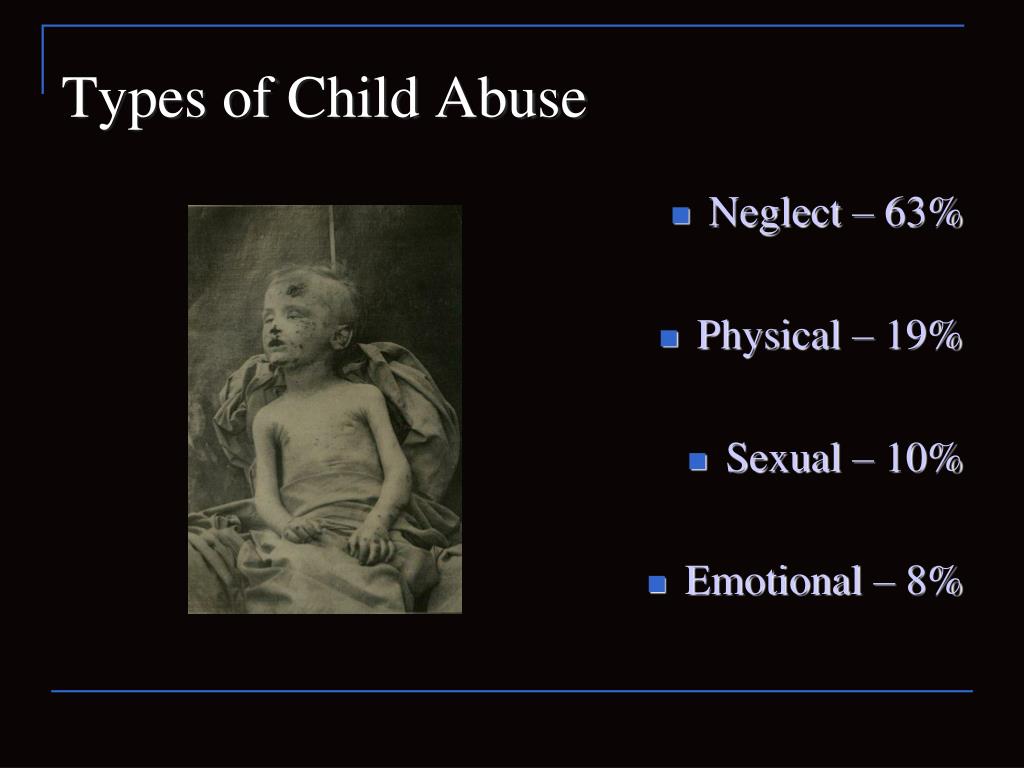 Types of Child Abuse

- Neglect – 63%
- Physical – 19%
- Sexual – 10%
- Emotional – 8%